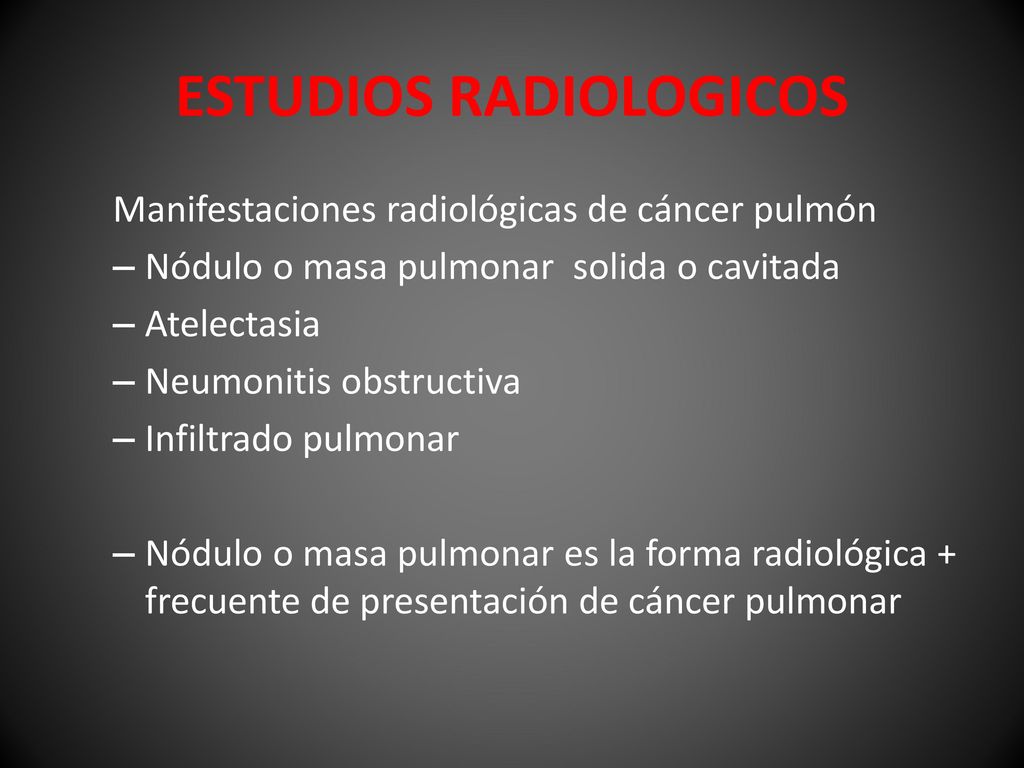 ESTUDIOS RADIOLOGICOS

Manifestaciones radiológicas de cáncer pulmón
– Nódulo o masa pulmonar solida o cavitada
– Atelectasia
– Neumonitis obstructiva
– Infiltrado pulmonar

– Nódulo o masa pulmonar es la forma radiológica + frecuente de presentación de cáncer pulmonar